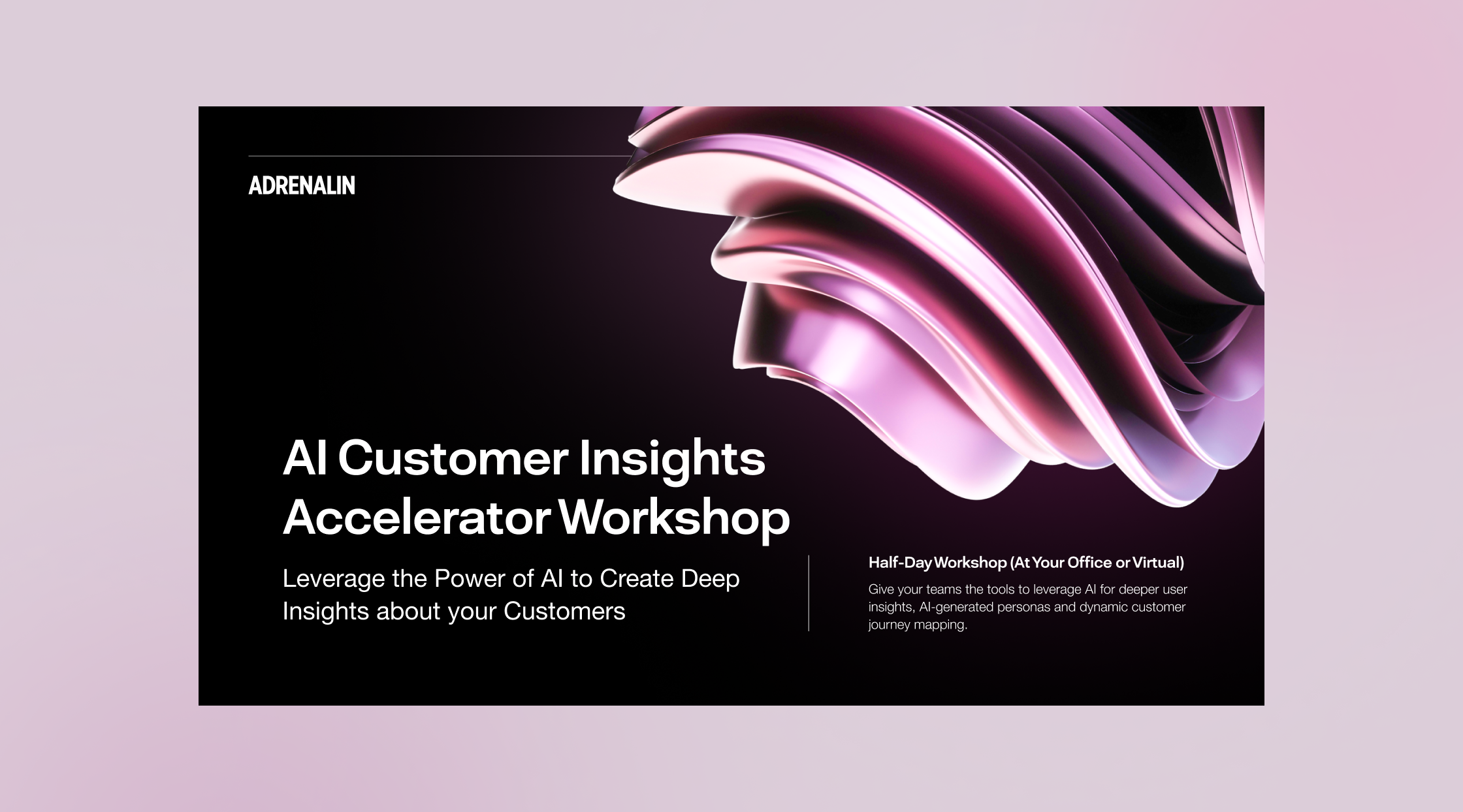 ADRENALIN

AI Customer Insights Accelerator Workshop

Leverage the Power of AI to Create Deep Insights about your Customers

Half-Day Workshop (At Your Office or Virtual)

Give your teams the tools to leverage AI for deeper user insights, AI-generated personas and dynamic customer journey mapping.